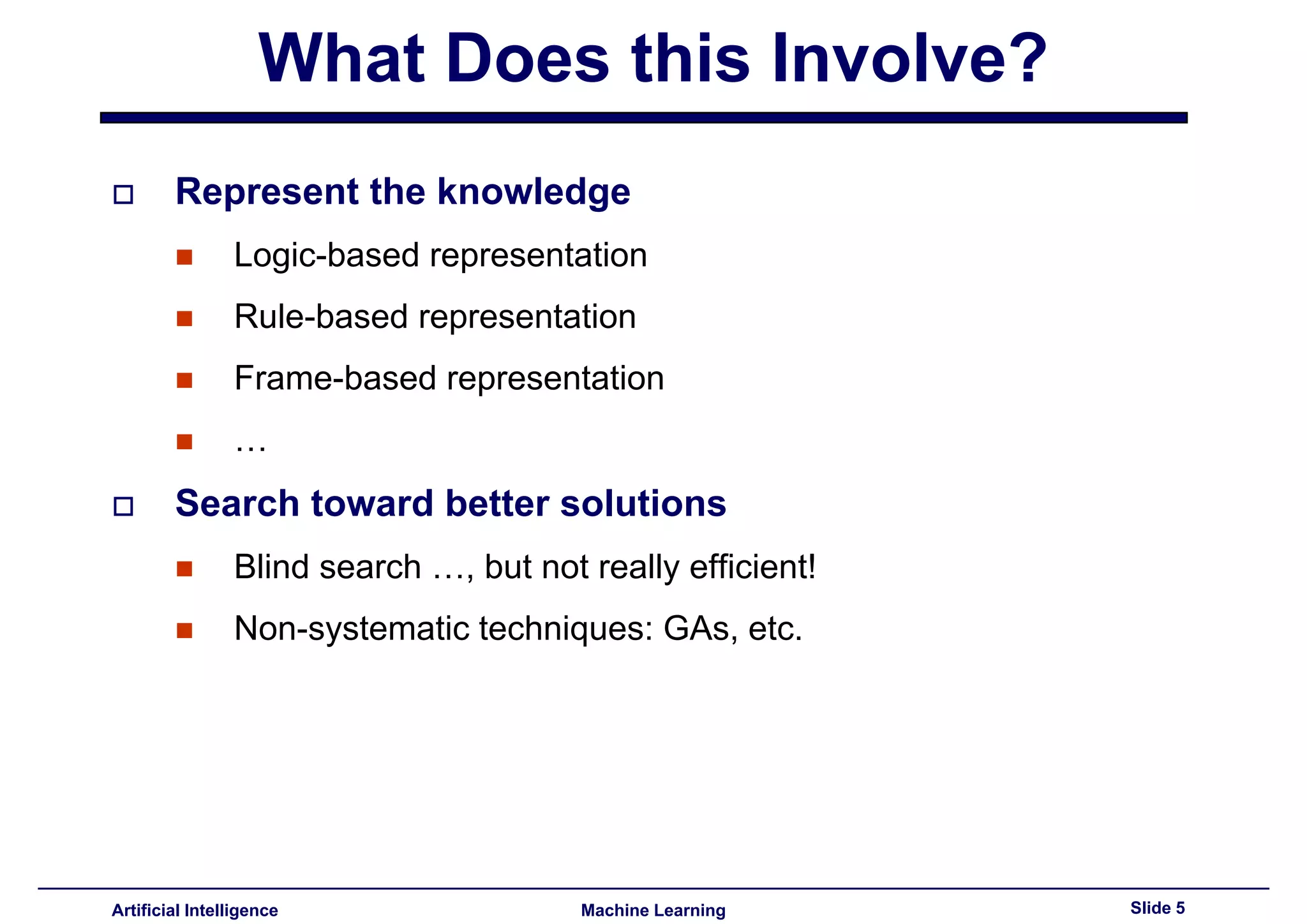 What Does this Involve?

Represent the knowledge

Logic-based representation

Rule-based representation

Frame-based representation

…

Search toward better solutions

Blind search …, but not really efficient!

Non-systematic techniques: GAs, etc.

Artificial Intelligence

Machine Learning

Slide 5